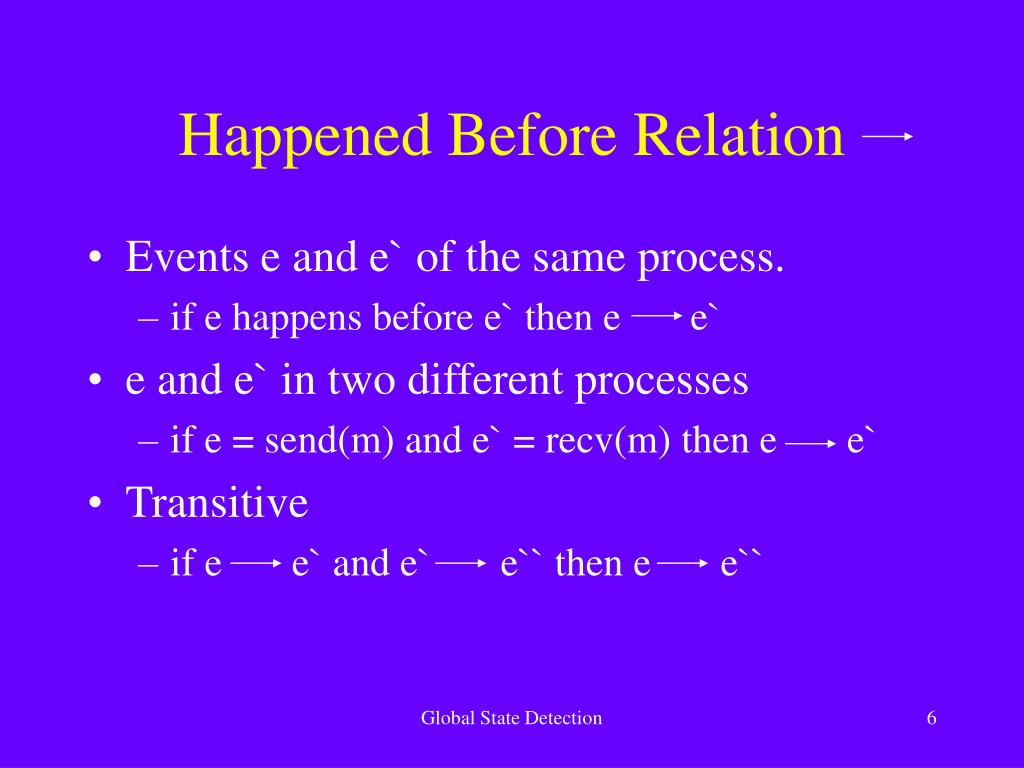 Happened Before Relation $\rightarrow$

• Events e and e` of the same process.

– if e happens before e` then e $\rightarrow$ e`

• e and e` in two different processes

– if e = send(m) and e` = recv(m) then e $\rightarrow$ e`

• Transitive

– if e $\rightarrow$ e` and e` $\rightarrow$ e`` then e $\rightarrow$ e``

Global State Detection

6